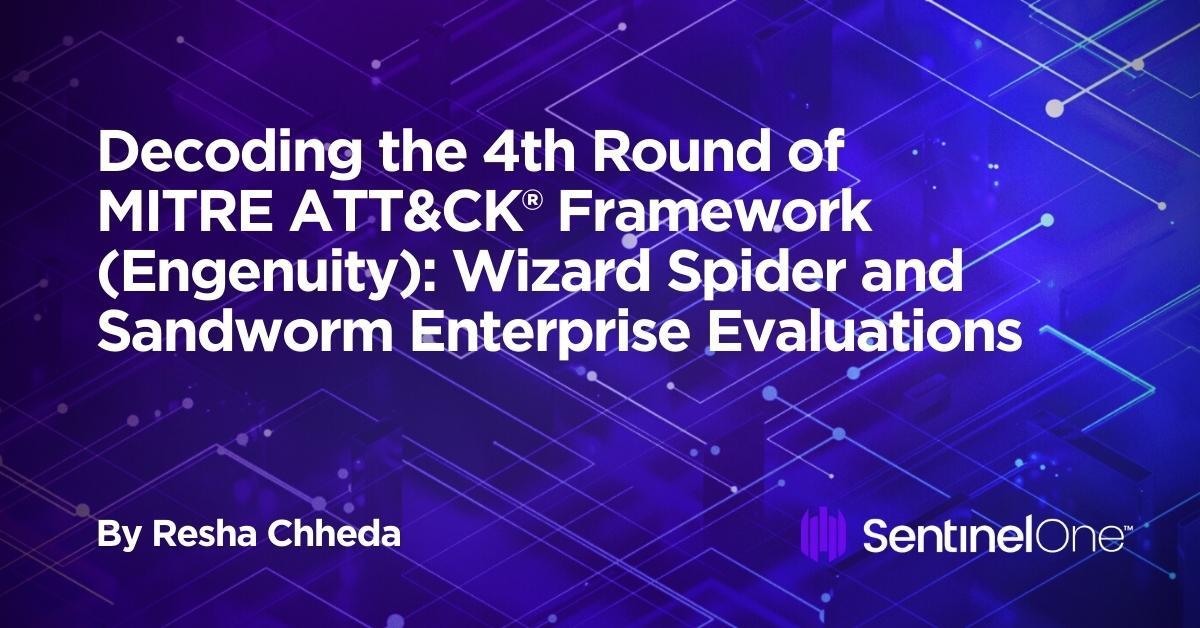 Decoding the 4th Round of MITRE ATT&CK® Framework (Engenuity): Wizard Spider and Sandworm Enterprise Evaluations

By Resha Chheda

SentinelOne™